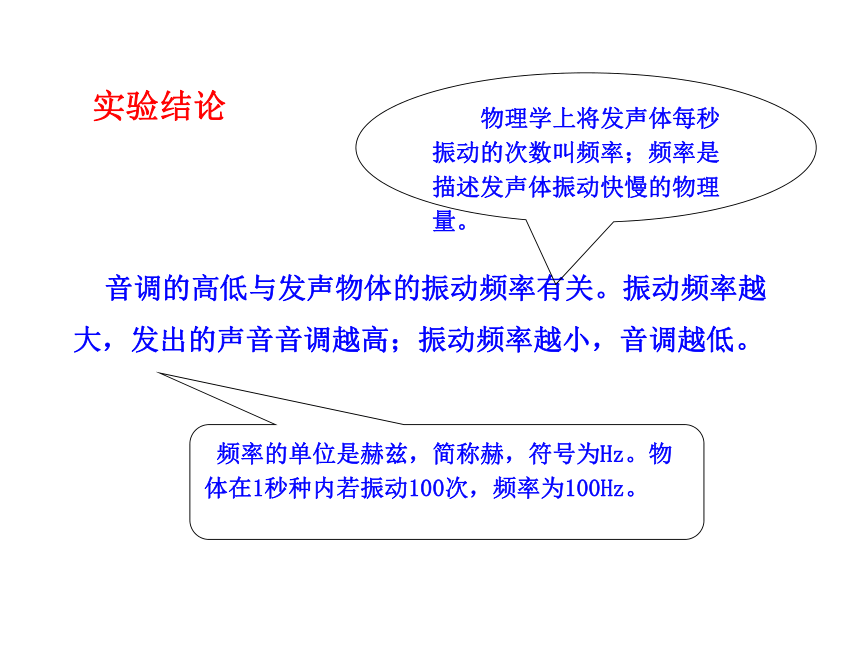 实验结论

物理学上将发声体每秒振动的次数叫频率；频率是描述发声体振动快慢的物理量。

音调的高低与发声物体的振动频率有关。振动频率越大，发出的声音音调越高；振动频率越小，音调越低。

频率的单位是赫兹，简称赫，符号为Hz。物体在1秒种内若振动100次，频率为100Hz。